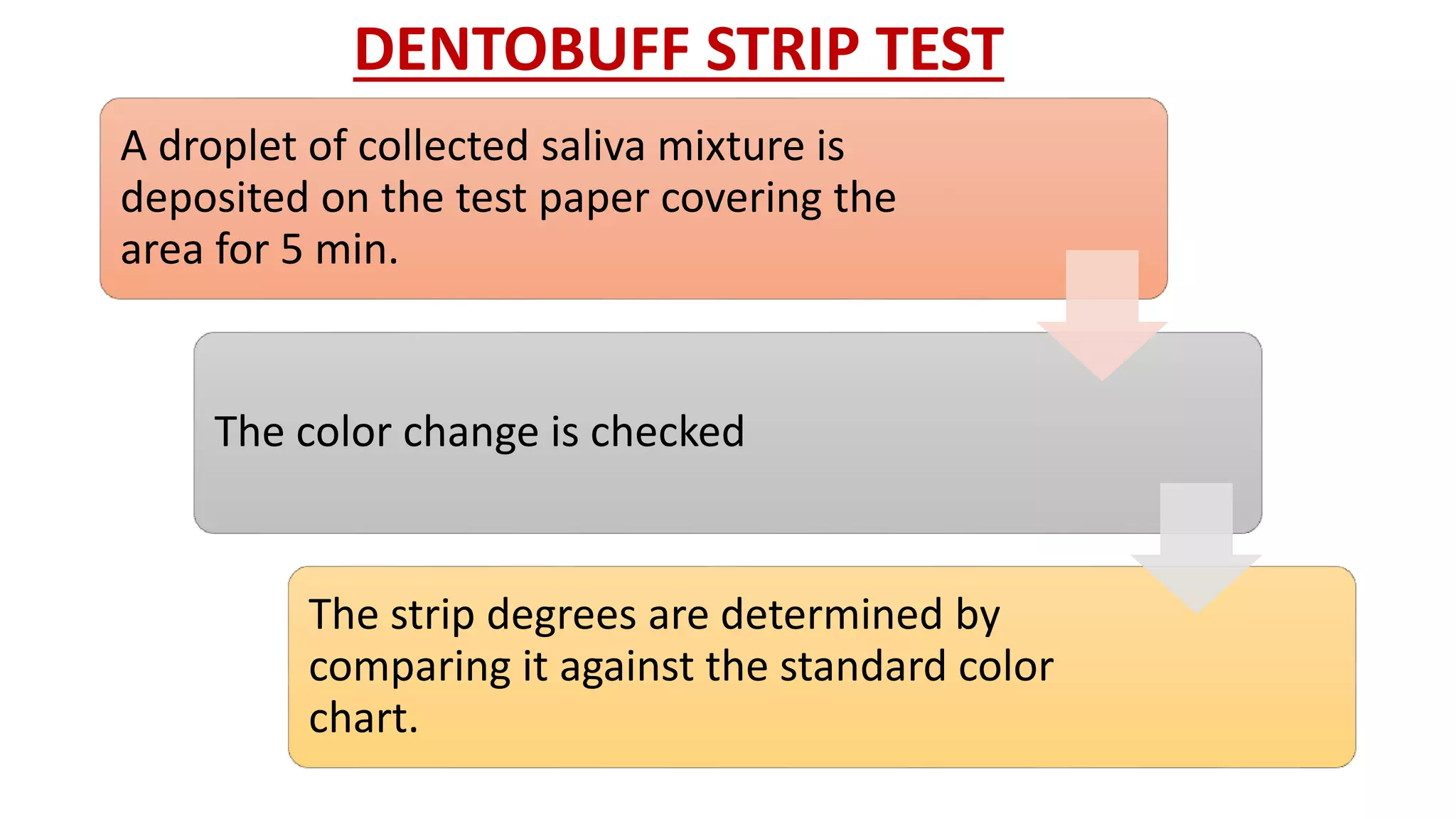 DENTOBUFF STRIP TEST

A droplet of collected saliva mixture is deposited on the test paper covering the area for 5 min.

The color change is checked

The strip degrees are determined by comparing it against the standard color chart.